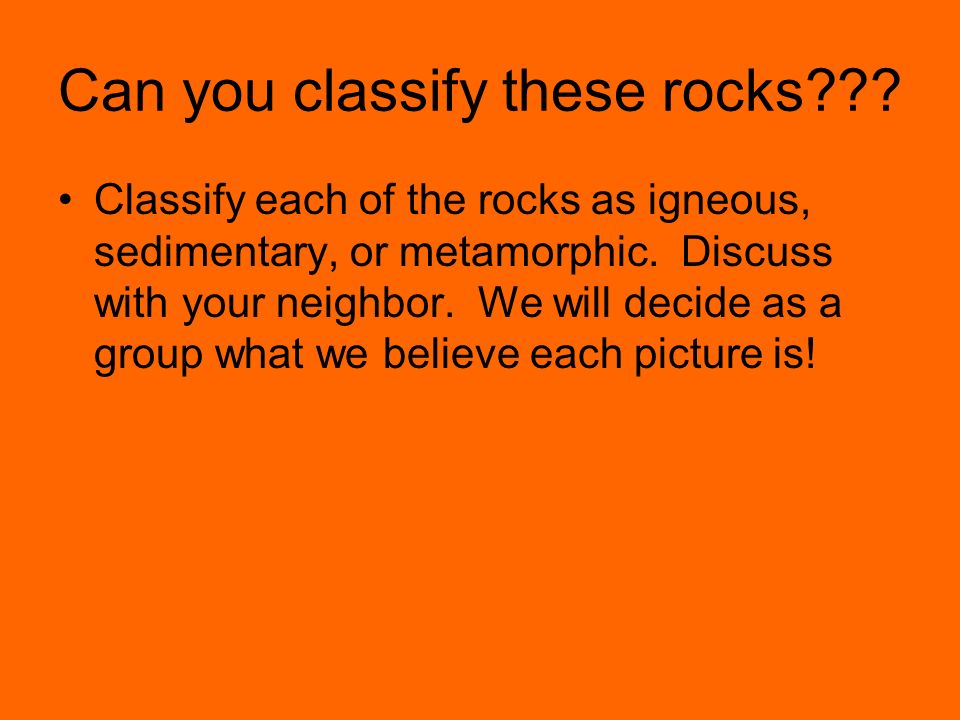 Can you classify these rocks???

• Classify each of the rocks as igneous, sedimentary, or metamorphic. Discuss with your neighbor. We will decide as a group what we believe each picture is!